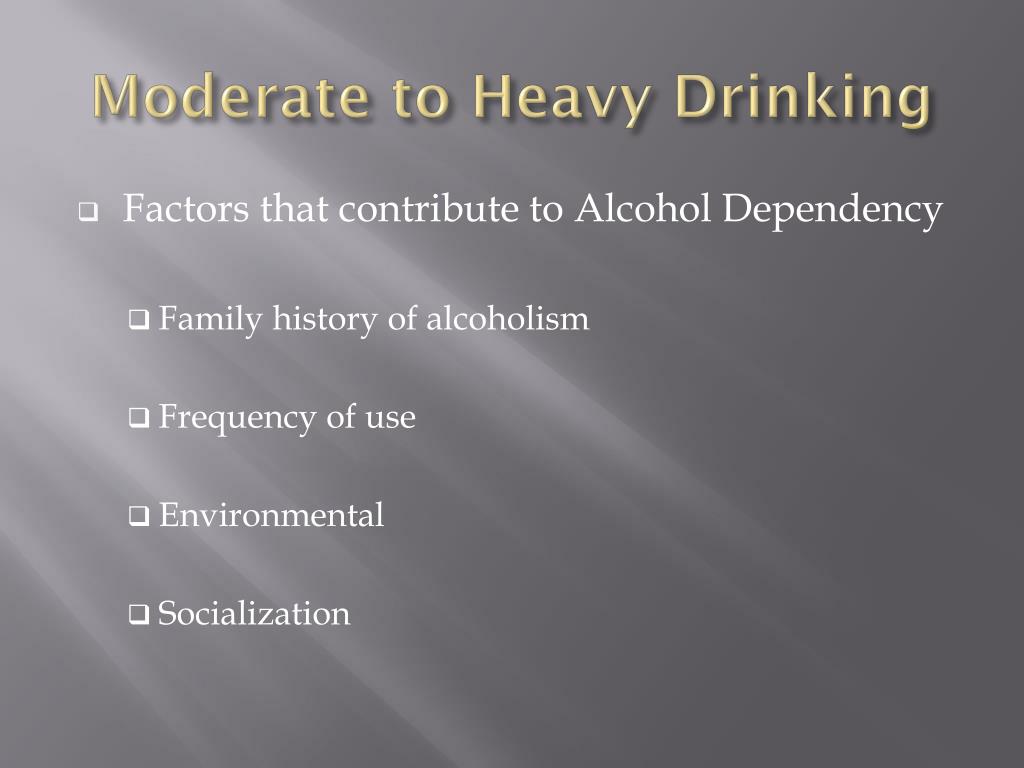 Moderate to Heavy Drinking

❑ Factors that contribute to Alcohol Dependency

❑ Family history of alcoholism

❑ Frequency of use

❑ Environmental

❑ Socialization